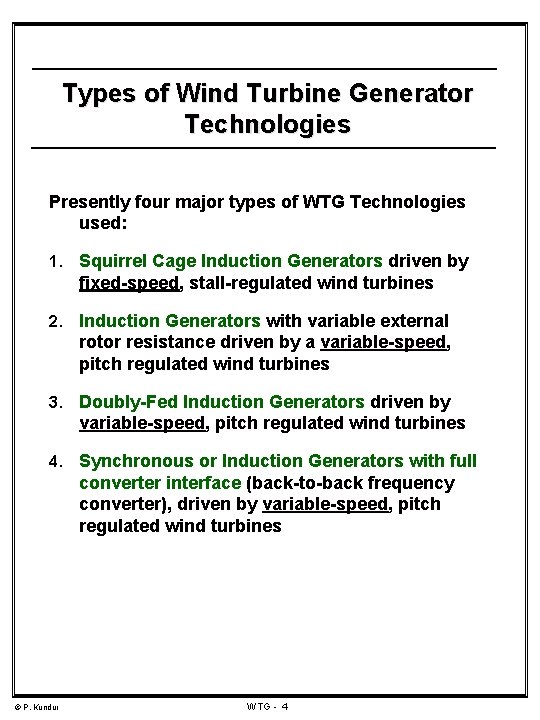 Types of Wind Turbine Generator Technologies

Presently four major types of WTG Technologies used:

1. Squirrel Cage Induction Generators driven by fixed-speed, stall-regulated wind turbines

2. Induction Generators with variable external rotor resistance driven by a variable-speed, pitch regulated wind turbines

3. Doubly-Fed Induction Generators driven by variable-speed, pitch regulated wind turbines

4. Synchronous or Induction Generators with full converter interface (back-to-back frequency converter), driven by variable-speed, pitch regulated wind turbines

© P. Kundur

WTG - 4